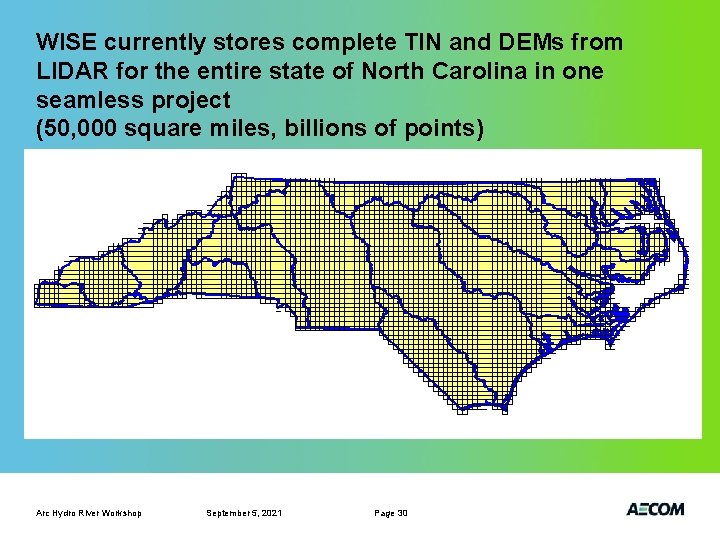 WISE currently stores complete TIN and DEMs from LIDAR for the entire state of North Carolina in one seamless project
(50,000 square miles, billions of points)

Arc Hydro River Workshop September 5, 2021 Page 30

AECOM